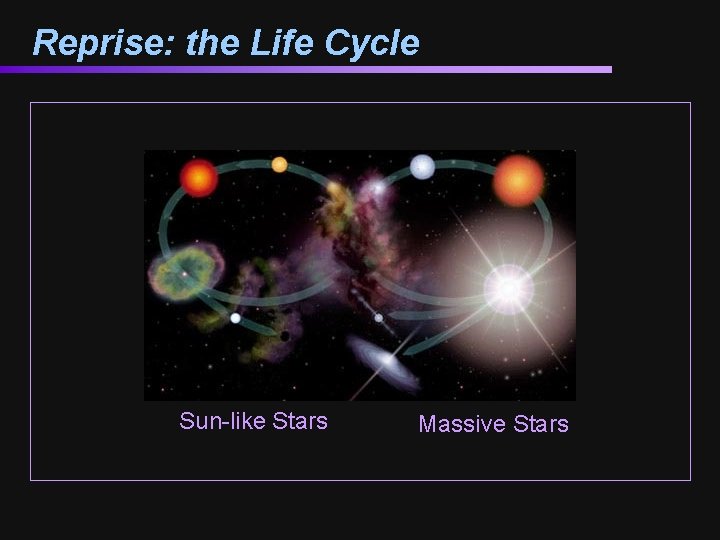 Reprise: the Life Cycle

Sun-like Stars

Massive Stars